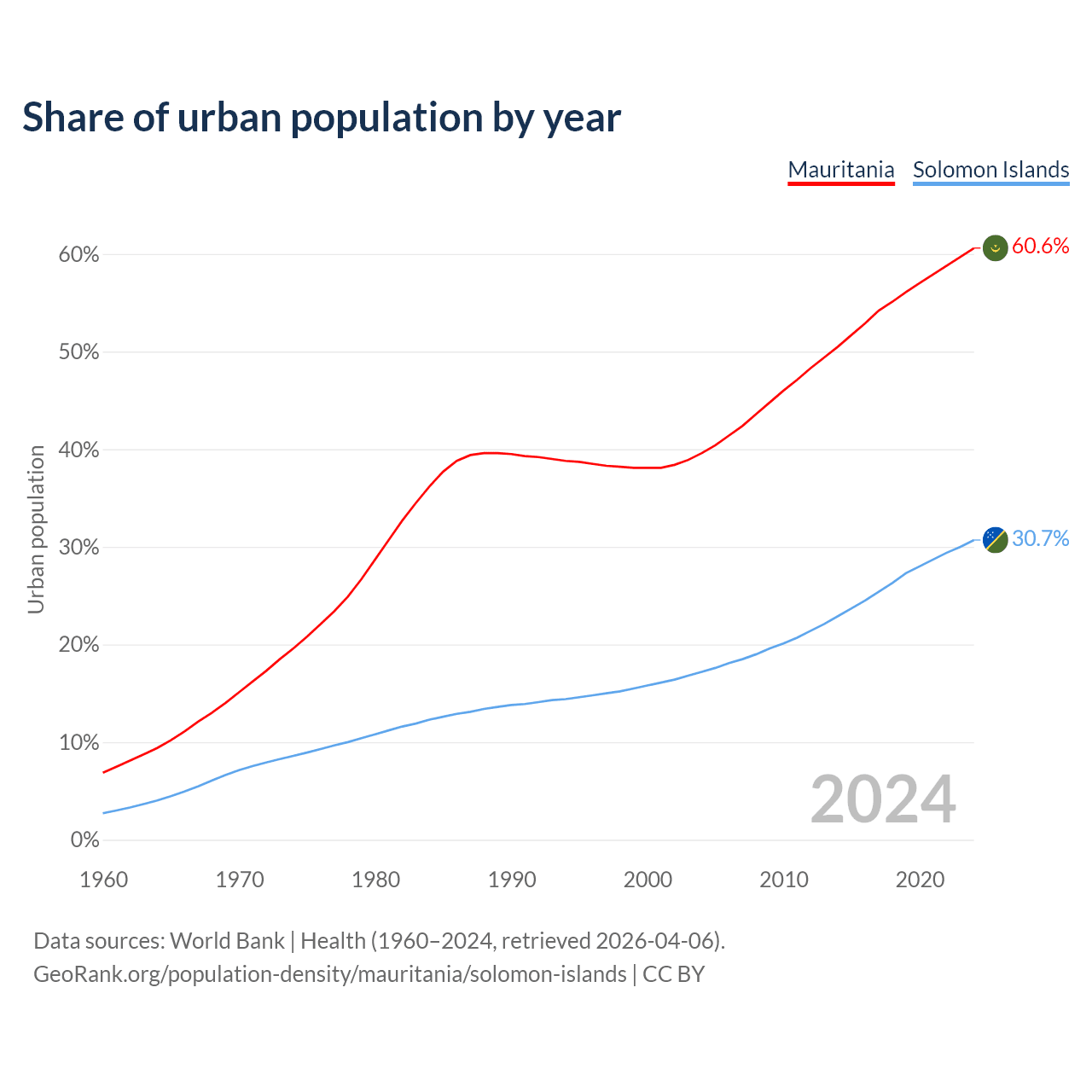 Share of urban population by year

Mauritania Solomon Islands

Urban population

60%
50%
40%
30%
20%
10%
0%

60.6%
30.7%

2024

1960 1970 1980 1990 2000 2010 2020

Data sources: World Bank | Health (1960–2024, retrieved 2026-04-06).
GeoRank.org/population-density/mauritania/solomon-islands | CC BY